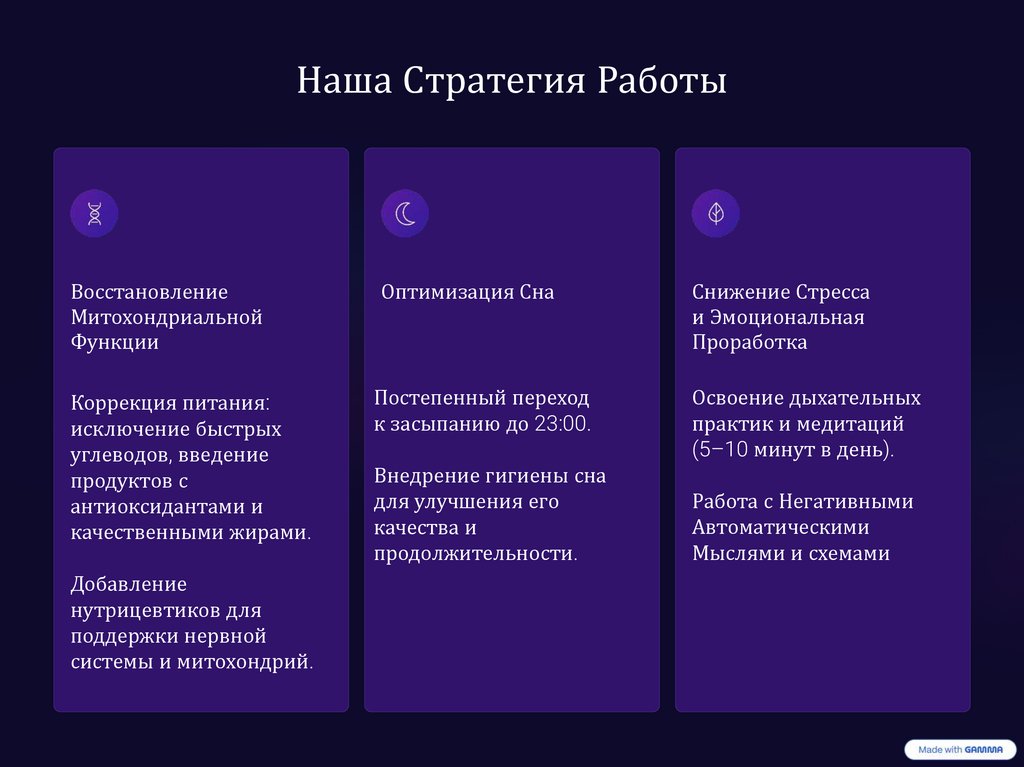 Наша Стратегия Работы

Восстановление Митохондриальной Функции

Коррекция питания: исключение быстрых углеводов, введение продуктов с антиоксидантами и качественными жирами.

Добавление нутрицевтиков для поддержки нервной системы и митохондрий.

Оптимизация Сна

Постепенный переход к засыпанию до 23:00.

Внедрение гигиены сна для улучшения его качества и продолжительности.

Снижение Стресса и Эмоциональная Проработка

Освоение дыхательных практик и медитаций (5–10 минут в день).

Работа с Негативными Автоматическими Мыслями и схемами

Made with GAMMA